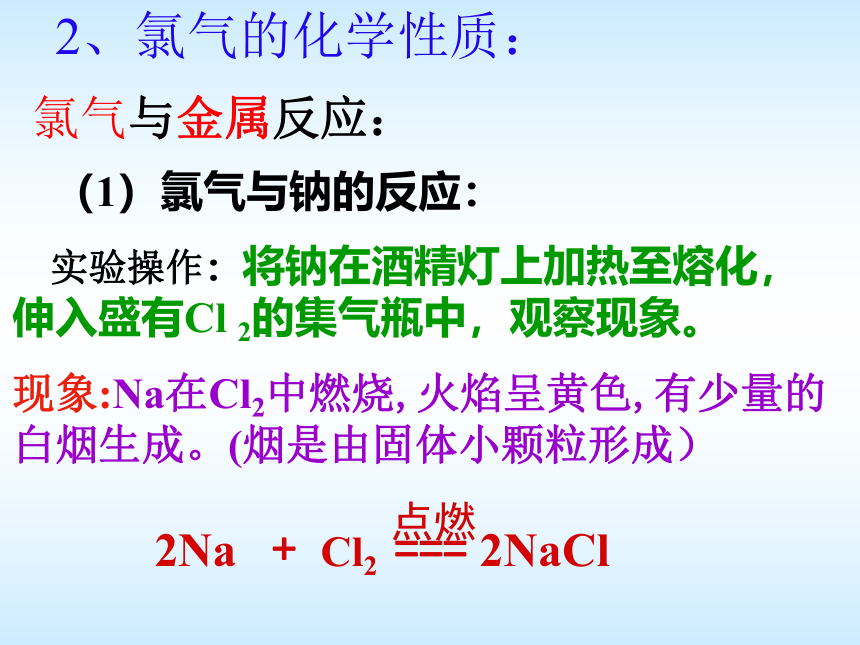 2、氯气的化学性质：

氯气与金属反应：

（1）氯气与钠的反应：

实验操作：将钠在酒精灯上加热至熔化，伸入盛有$Cl_2$的集气瓶中，观察现象。

现象:Na在$Cl_2$中燃烧, 火焰呈黄色, 有少量的白烟生成。(烟是由固体小颗粒形成）

$2Na + Cl_2 \xlongequal{点燃} 2NaCl$